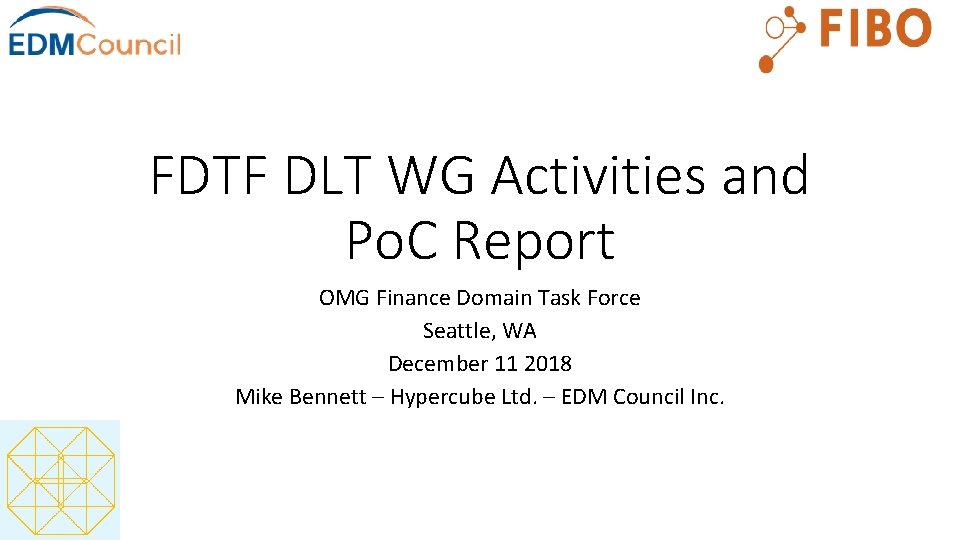 EDMCouncil

FIBO

FDTF DLT WG Activities and PoC Report

OMG Finance Domain Task Force
Seattle, WA
December 11 2018
Mike Bennett – Hypercube Ltd. – EDM Council Inc.